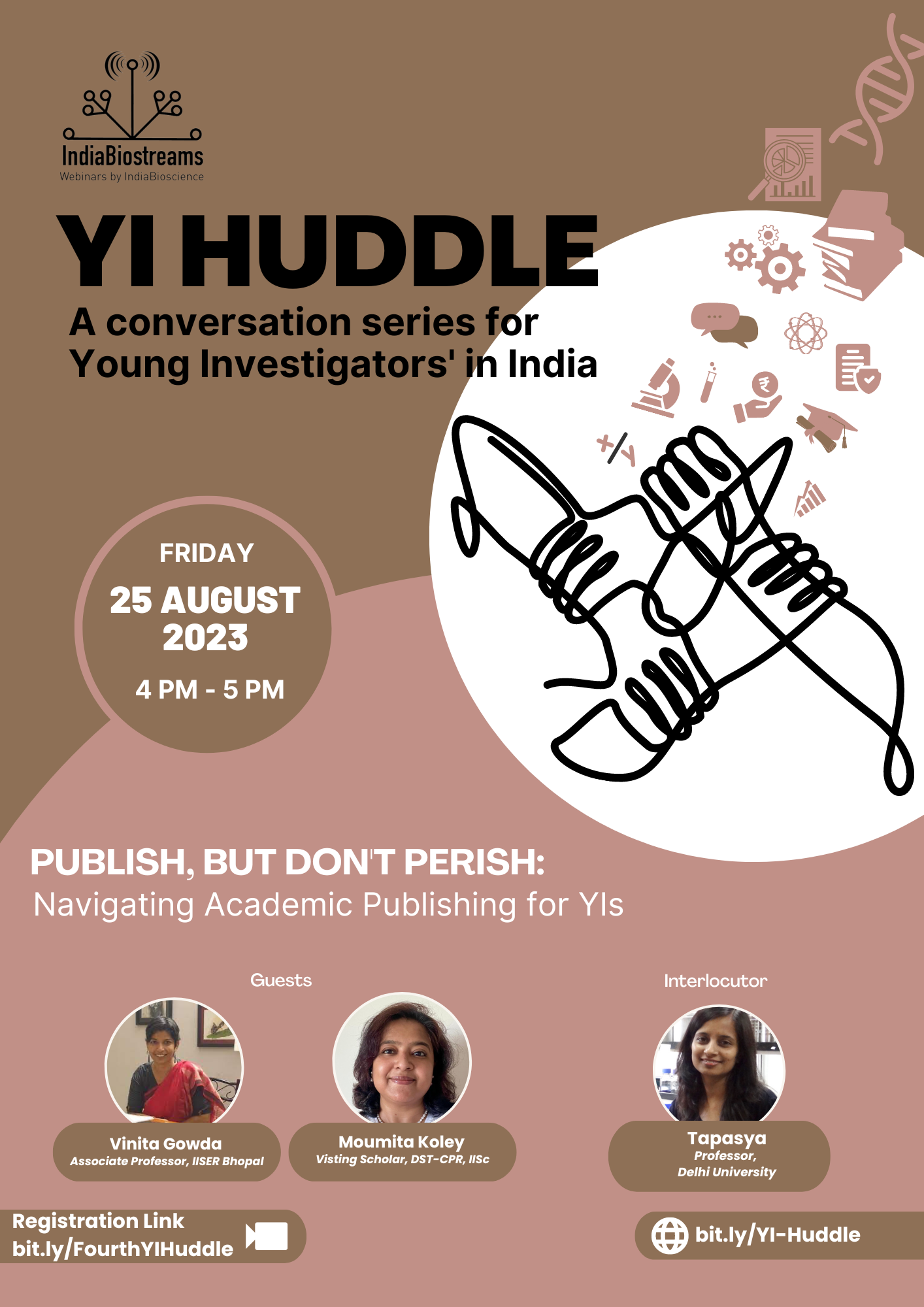 IndiaBiostreams
Webinars by IndiaBioscience

YI HUDDLE
A conversation series for Young Investigators' in India

FRIDAY
25 AUGUST 2023
4 PM - 5 PM

PUBLISH, BUT DON'T PERISH:
Navigating Academic Publishing for YIs

Guests

Vinita Gowda
Associate Professor, IISER Bhopal

Moumita Koley
Visting Scholar, DST-CPR, IISc

Interlocutor

Tapasya
Professor,
Delhi University

Registration Link
bit.ly/FourthYIHuddle

bit.ly/YI-Huddle